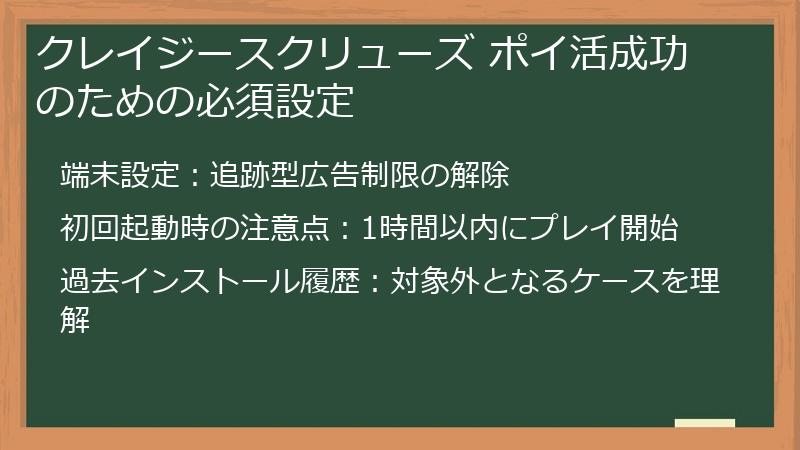 クレイジースクリューズ ポイ活成功のための必須設定

端末設定：追跡型広告制限の解除

初回起動時の注意点：1時間以内にプレイ開始

過去インストール履歴：対象外となるケースを理解